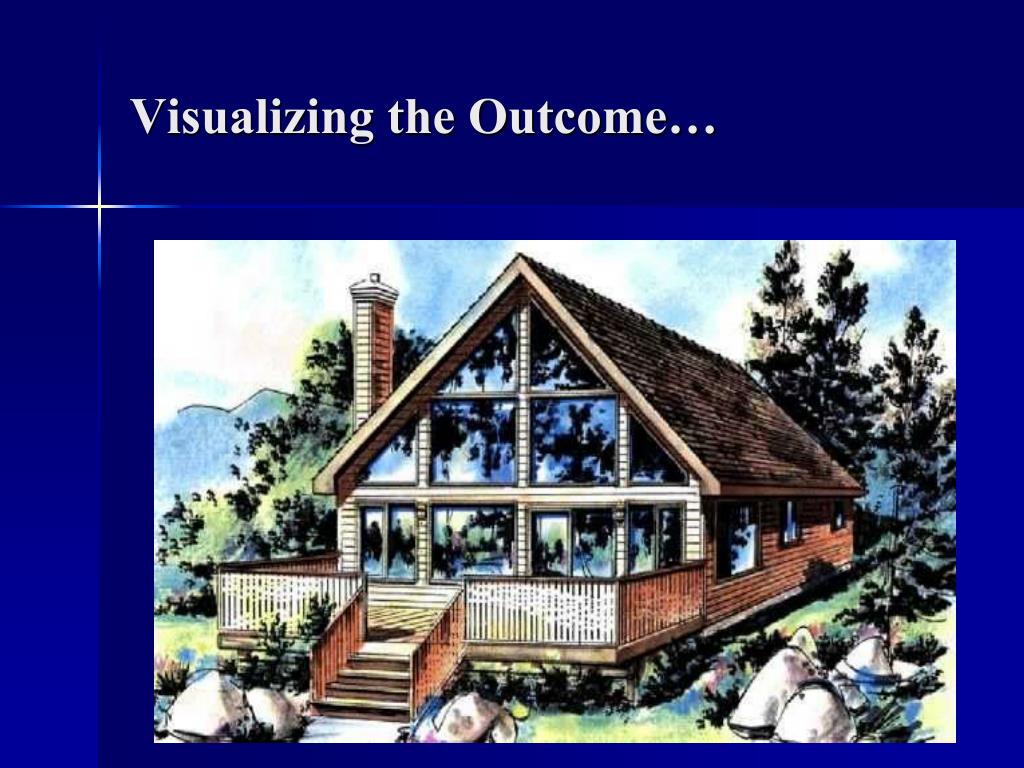 Visualizing the Outcome…